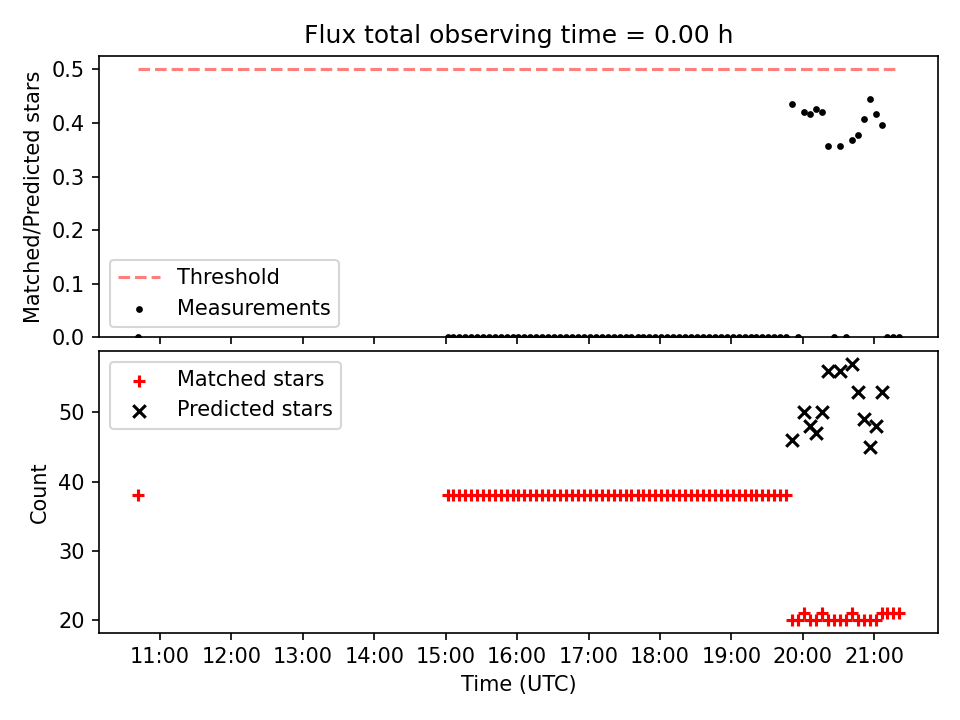 Flux total observing time = 0.00 h

Matched/Predicted stars

0.5
0.4
0.3
0.2
0.1
0.0

Threshold
Measurements

Matched stars
Predicted stars

Count

50
40
30
20

11:00 12:00 13:00 14:00 15:00 16:00 17:00 18:00 19:00 20:00 21:00
Time (UTC)